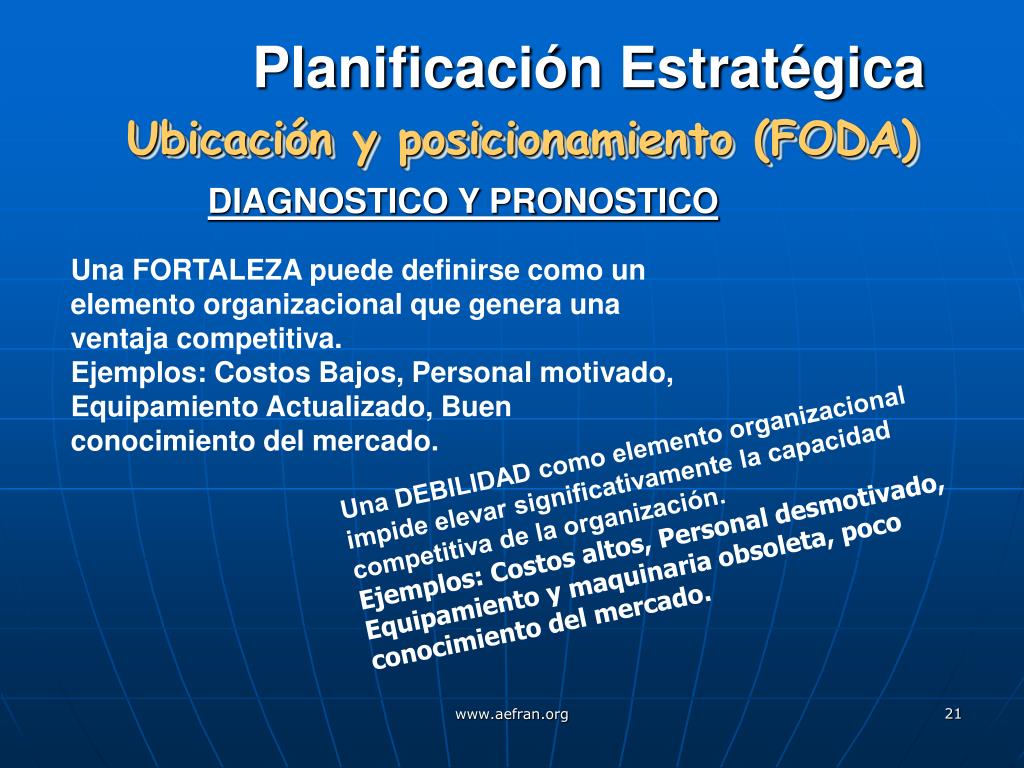 Planificación Estratégica
Ubicación y posicionamiento (FODA)

DIAGNOSTICO Y PRONOSTICO

Una FORTALEZA puede definirse como un elemento organizacional que genera una ventaja competitiva.
Ejemplos: Costos Bajos, Personal motivado, Equipamiento Actualizado, Buen conocimiento del mercado.

Una DEBILIDAD como elemento organizacional impide elevar significativamente la capacidad competitiva de la organización.
Ejemplos: Costos altos, Personal desmotivado, Equipamiento y maquinaria obsoleta, poco conocimiento del mercado.

www.aefran.org

21